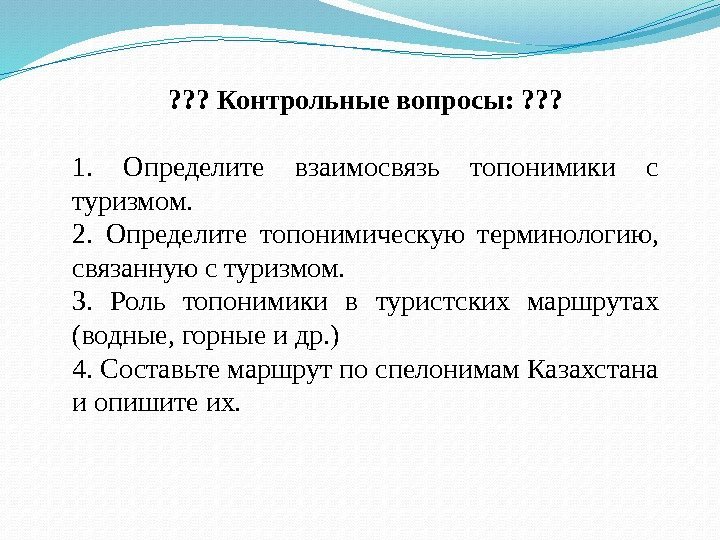 ??? Контрольные вопросы: ???

1. Определите взаимосвязь топонимики с туризмом.
2. Определите топонимическую терминологию, связанную с туризмом.
3. Роль топонимики в туристских маршрутах (водные, горные и др.)
4. Составьте маршрут по спелонимам Казахстана и опишите их.